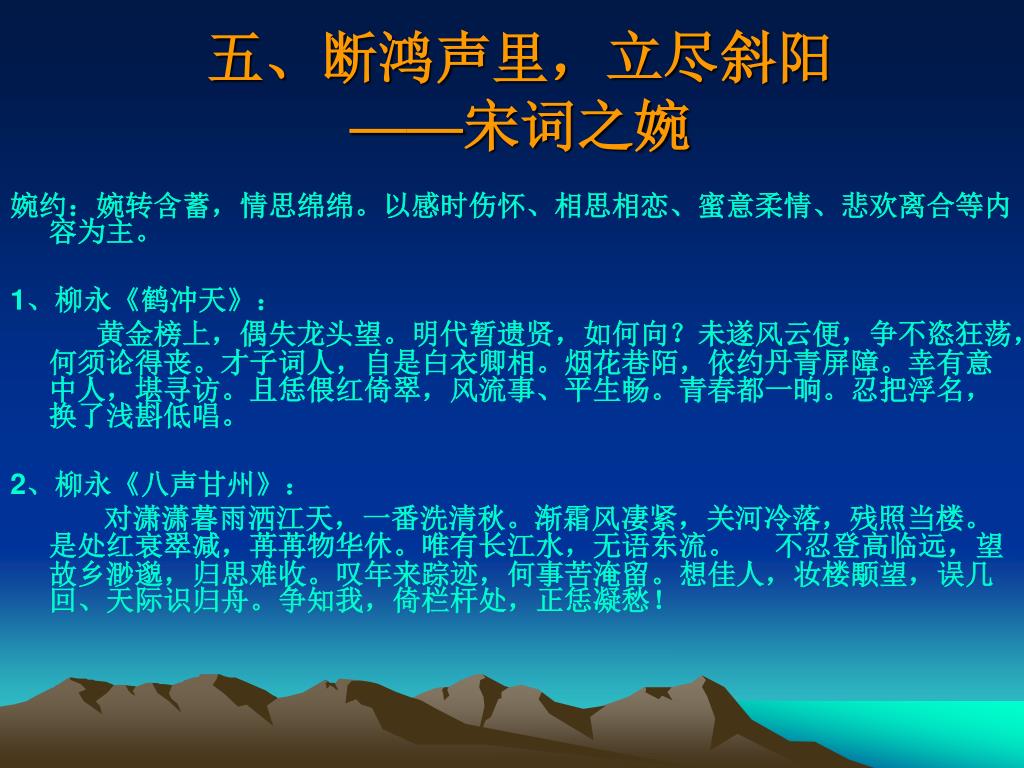 五、断鸿声里，立尽斜阳
——宋词之婉

婉约：婉转含蓄，情思绵绵。以感时伤怀、相思相恋、蜜意柔情、悲欢离合等内容为主。

1、柳永《鹤冲天》：

黄金榜上，偶失龙头望。明代暂遗贤，如何向？未遂风云便，争不恣狂荡，何须论得丧。才子词人，自是白衣卿相。烟花巷陌，依约丹青屏障。幸有意中人，堪寻访。且恁偎红倚翠，风流事、平生畅。青春都一晌。忍把浮名，换了浅斟低唱。

2、柳永《八声甘州》：

对潇潇暮雨洒江天，一番洗清秋。渐霜风凄紧，关河冷落，残照当楼。是处红衰翠减，苒苒物华休。唯有长江水，无语东流。　不忍登高临远，望故乡渺邈，归思难收。叹年来踪迹，何事苦淹留。想佳人，妆楼颙望，误几回、天际识归舟。争知我，倚栏杆处，正恁凝愁！